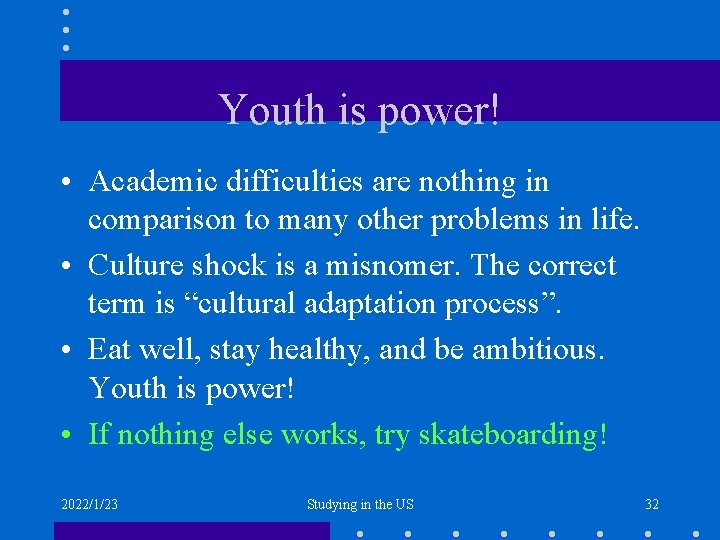 Youth is power!

• Academic difficulties are nothing in comparison to many other problems in life.
• Culture shock is a misnomer. The correct term is “cultural adaptation process”.
• Eat well, stay healthy, and be ambitious. Youth is power!
• If nothing else works, try skateboarding!

2022/1/23
Studying in the US
32